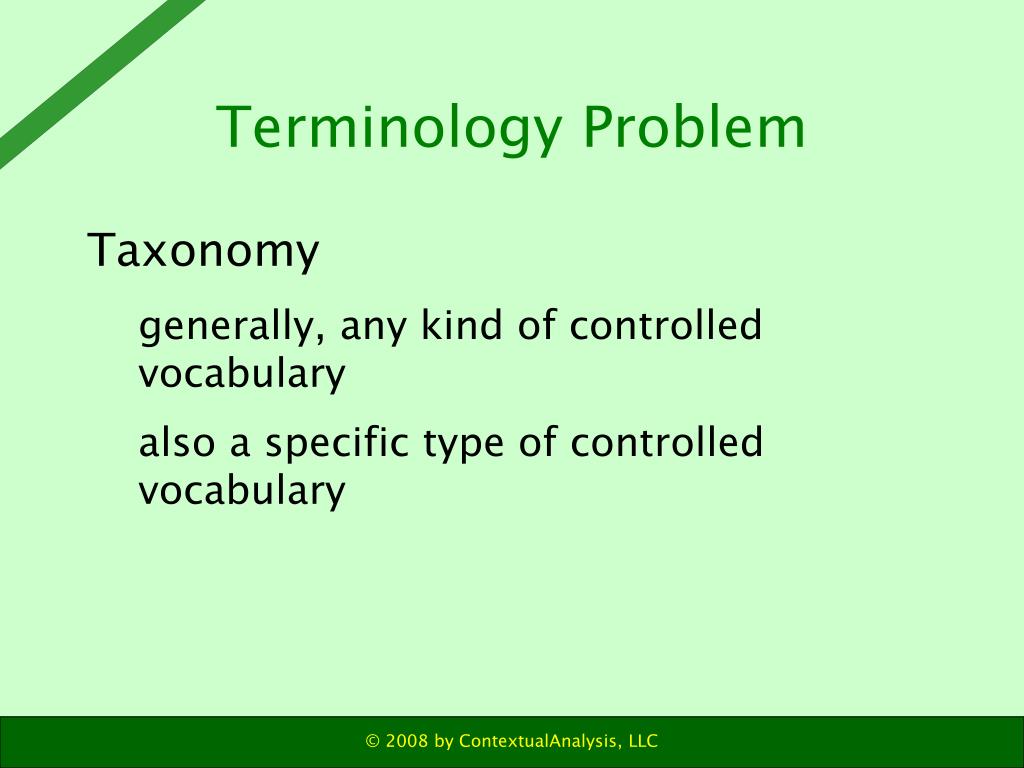 Terminology Problem

Taxonomy

generally, any kind of controlled vocabulary

also a specific type of controlled vocabulary

© 2008 by ContextualAnalysis, LLC